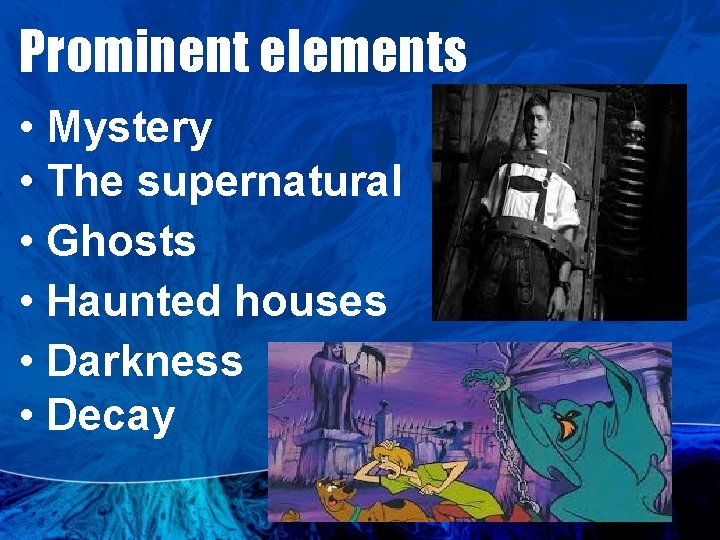 Prominent elements

• Mystery
• The supernatural
• Ghosts
• Haunted houses
• Darkness
• Decay